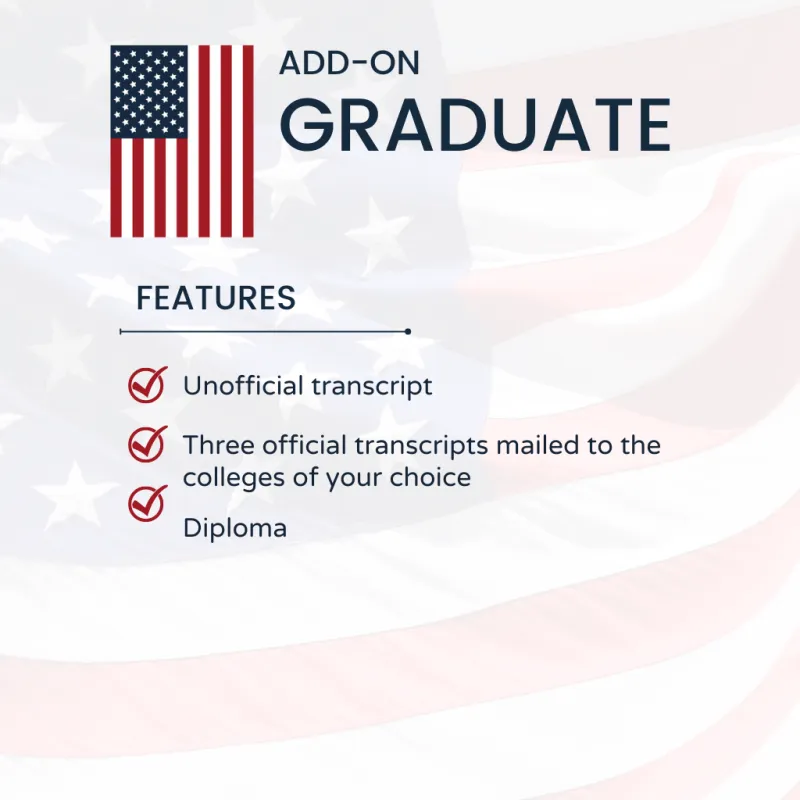 ADD-ON
GRADUATE

FEATURES

Unofficial transcript

Three official transcripts mailed to the colleges of your choice

Diploma